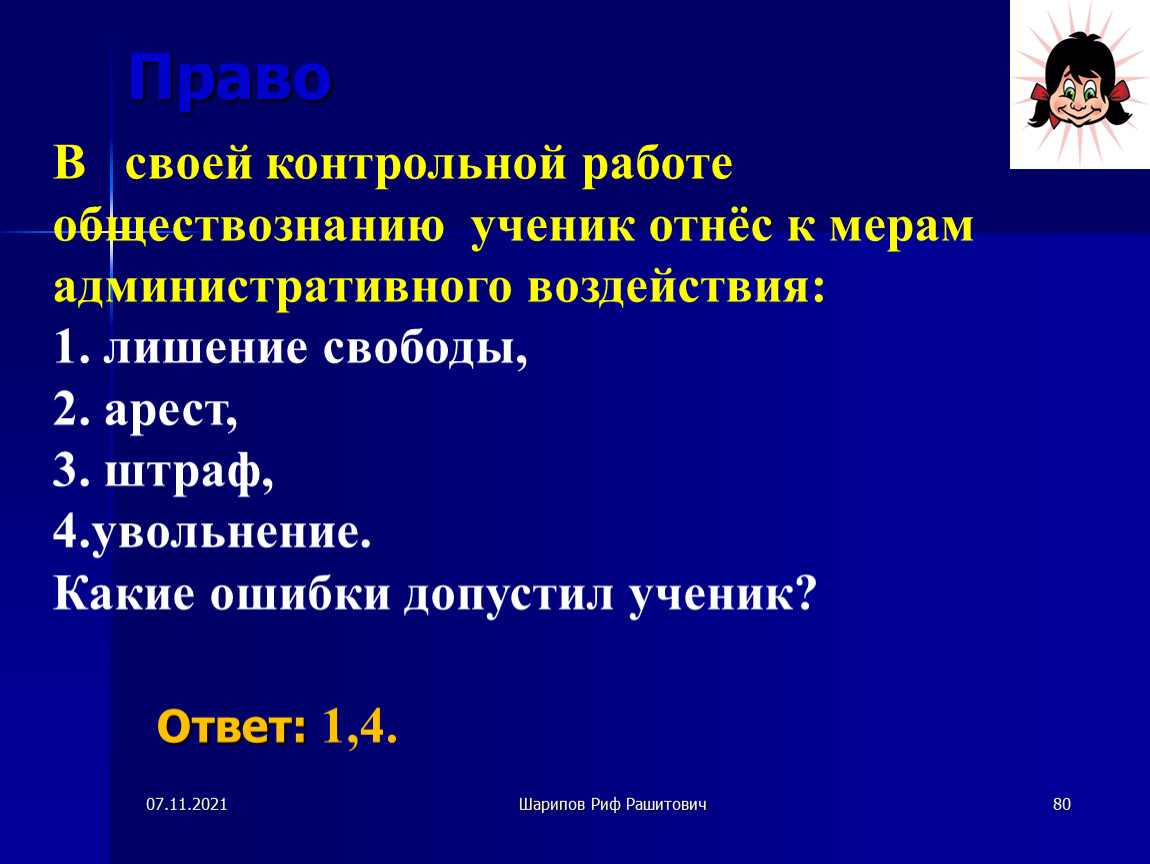 Право

В своей контрольной работе обществознанию ученик отнёс к мерам административного воздействия:
1. лишение свободы,
2. арест,
3. штраф,
4.увольнение.
Какие ошибки допустил ученик?

Ответ: 1,4.

07.11.2021

Шарипов Риф Рашитович

80